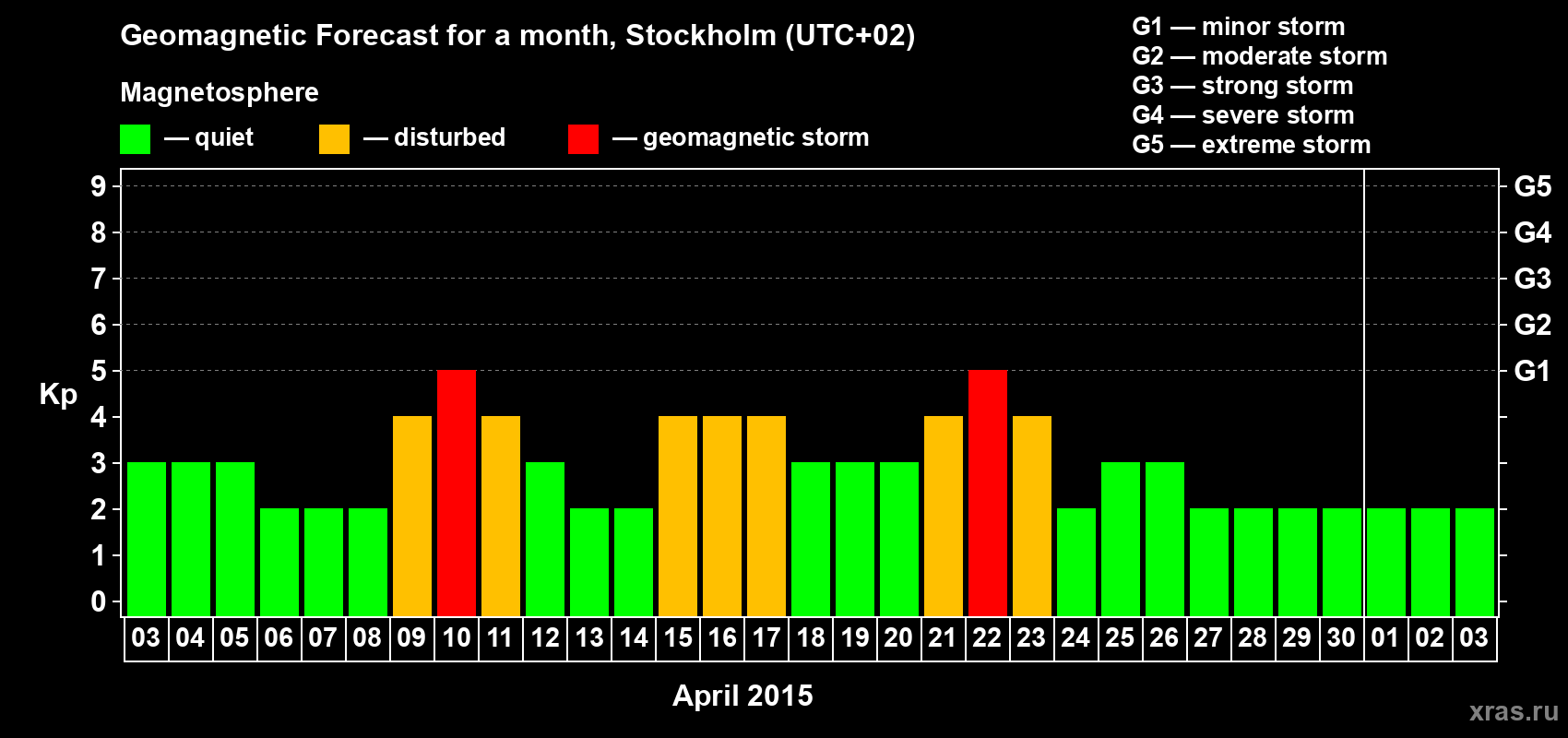 Geomagnetic Forecast for a month, Stockholm (UTC+02)

Magnetosphere

— quiet — disturbed — geomagnetic storm

G1 — minor storm
G2 — moderate storm
G3 — strong storm
G4 — severe storm
G5 — extreme storm

Kp

9
8
7
6
5
4
3
2
1
0

G5
G4
G3
G2
G1

03 04 05 06 07 08 09 10 11 12 13 14 15 16 17 18 19 20 21 22 23 24 25 26 27 28 29 30 01 02 03

April 2015

xras.ru